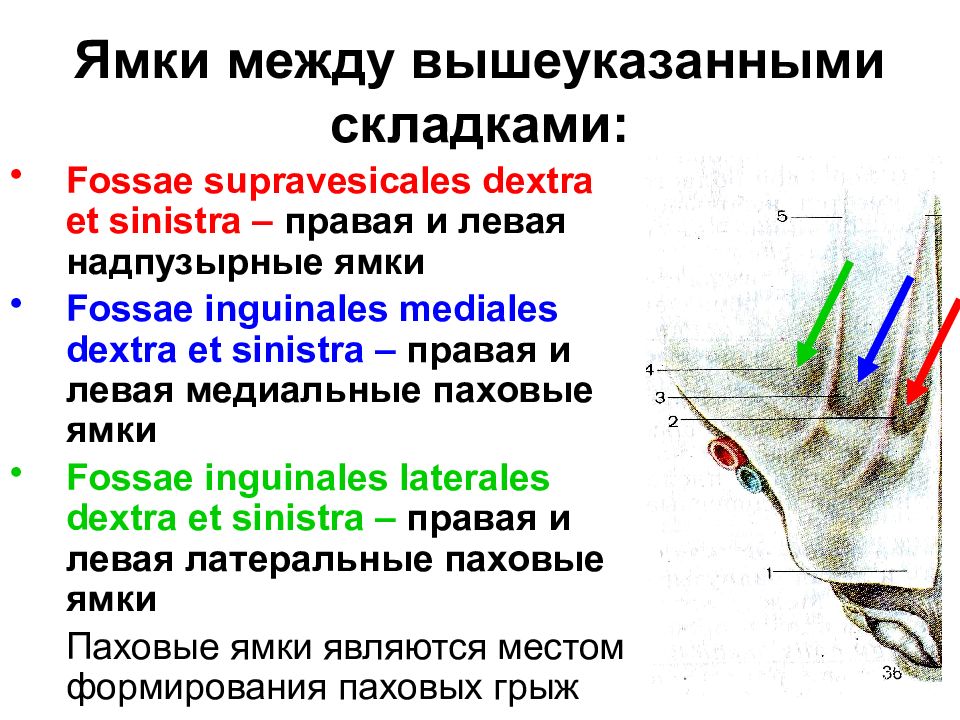 Ямки между вышеуказанными складками:

• Fossae supravesicales dextra et sinistra – правая и левая надпузырные ямки
• Fossae inguinales mediales dextra et sinistra – правая и левая медиальные паховые ямки
• Fossae inguinales laterales dextra et sinistra – правая и левая латеральные паховые ямки

Паховые ямки являются местом формирования паховых грыж

5
4
3
2
1
36